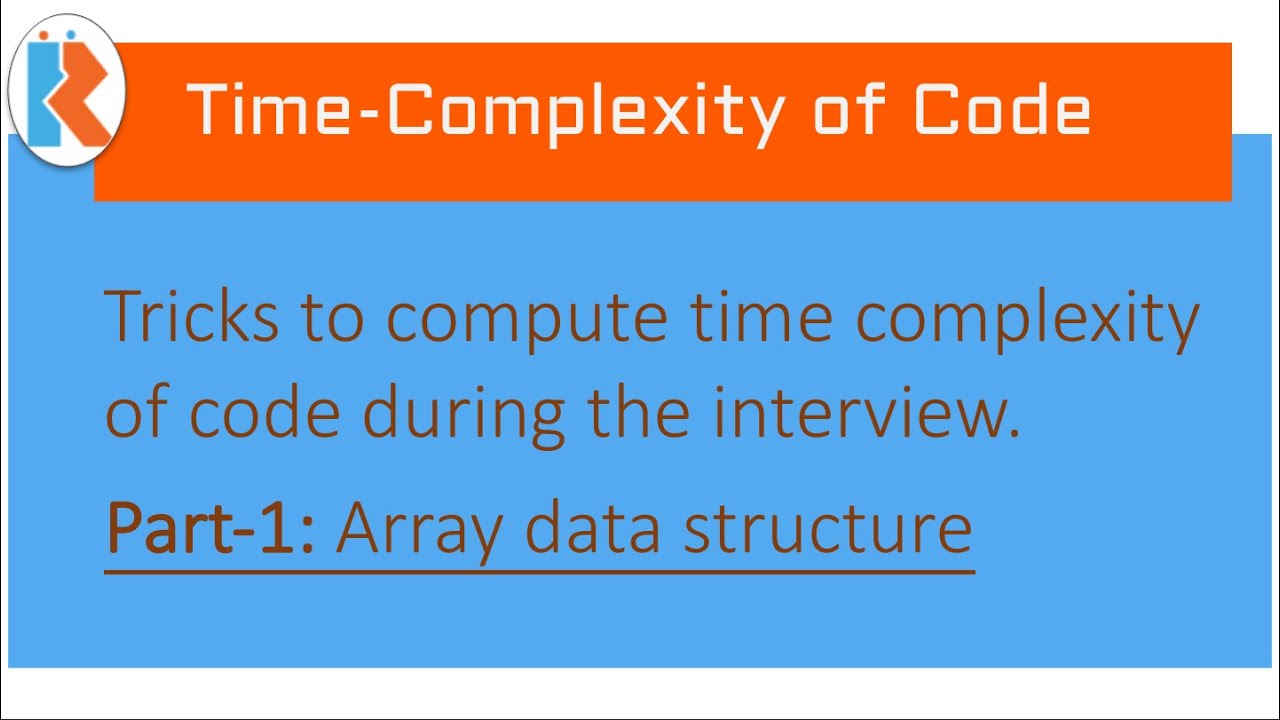 Time-Complexity of Code

Tricks to compute time complexity of code during the interview.

Part-1: Array data structure